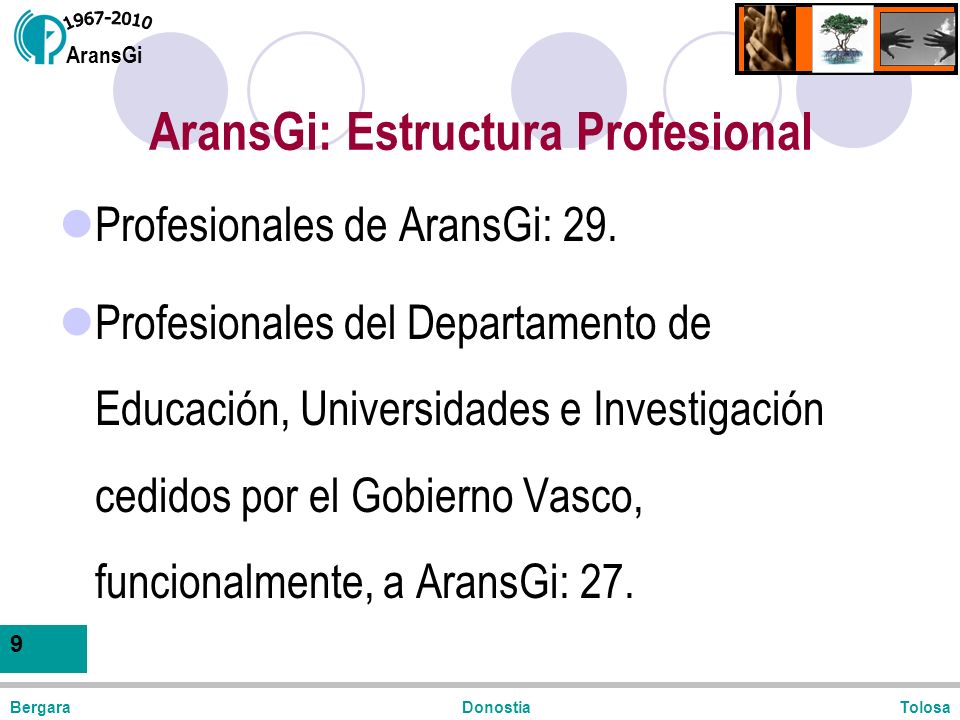 1967-2010
AransGi

AransGi: Estructura Profesional

Profesionales de AransGi: 29.

Profesionales del Departamento de Educación, Universidades e Investigación cedidos por el Gobierno Vasco, funcionalmente, a AransGi: 27.

9

Bergara Donostia Tolosa